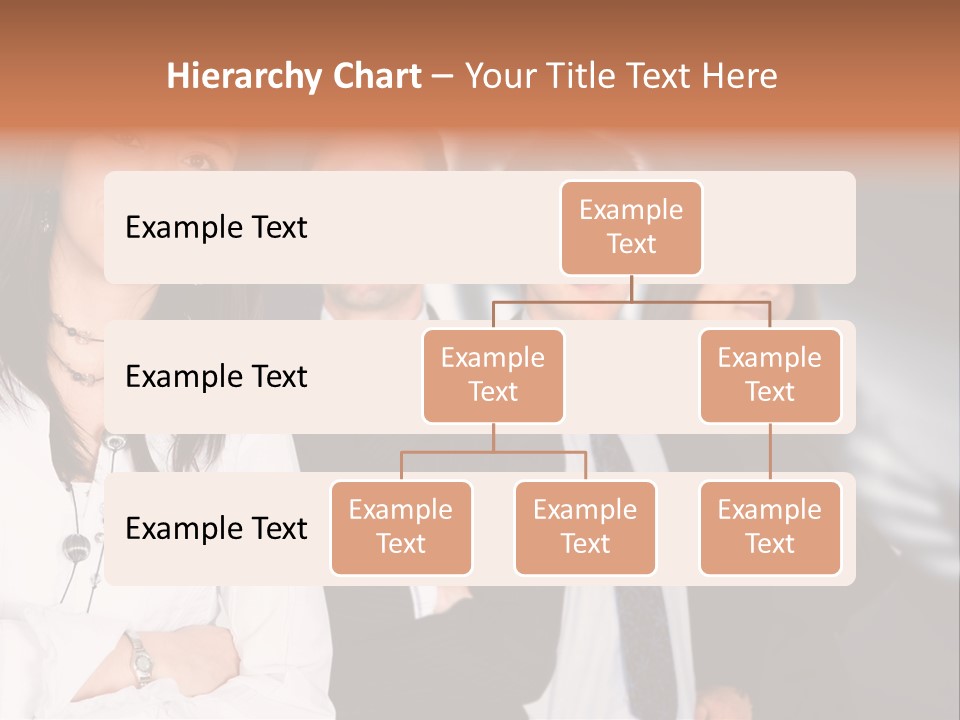 Hierarchy Chart – Your Title Text Here

Example Text

Example Text

Example Text

Example Text

Example Text

Example Text

Example Text

Example Text

Example Text